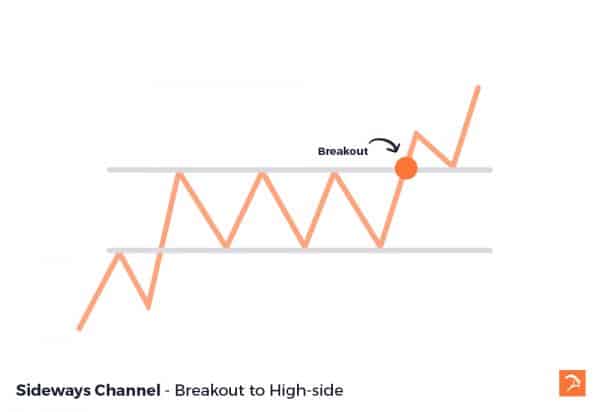 Breakout

Sideways Channel - Breakout to High-side